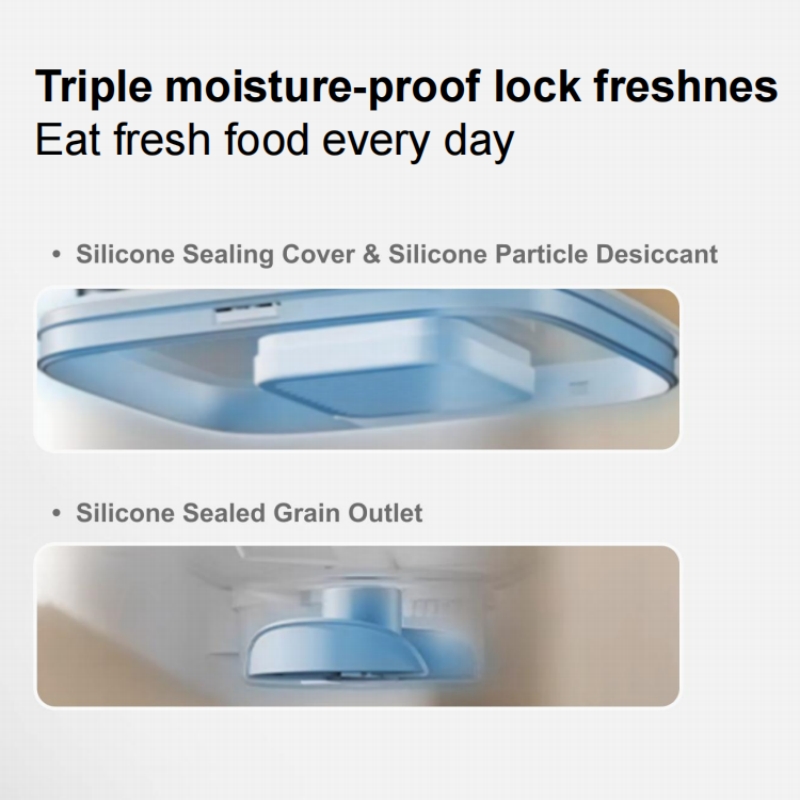 Triple moisture-proof lock freshnes
Eat fresh food every day

• Silicone Sealing Cover & Silicone Particle Desiccant

• Silicone Sealed Grain Outlet